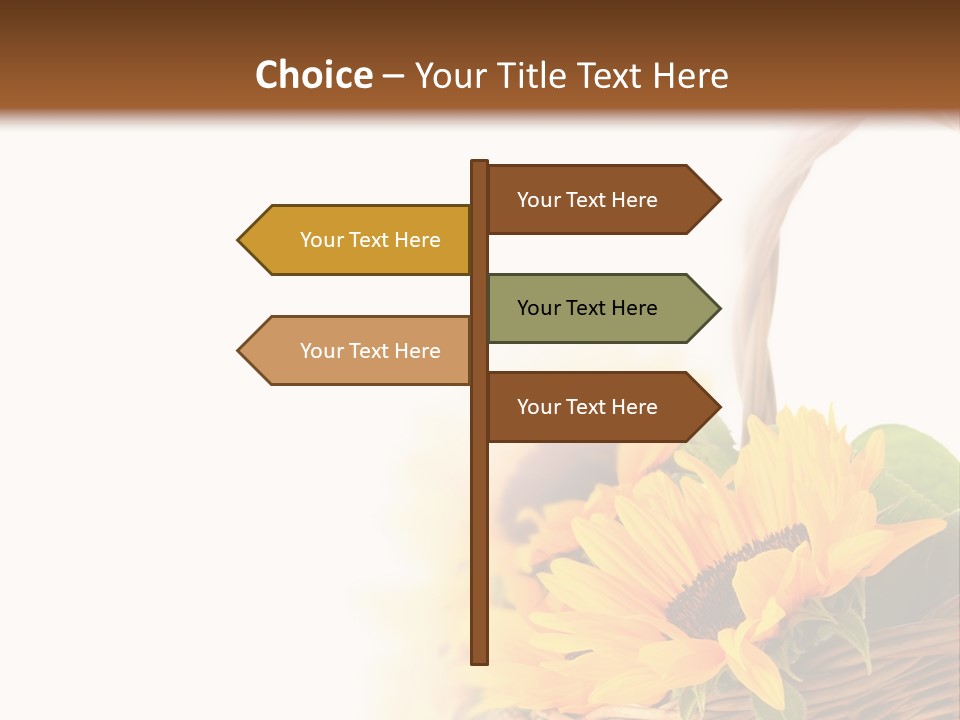 Choice – Your Title Text Here

Your Text Here

Your Text Here

Your Text Here

Your Text Here

Your Text Here